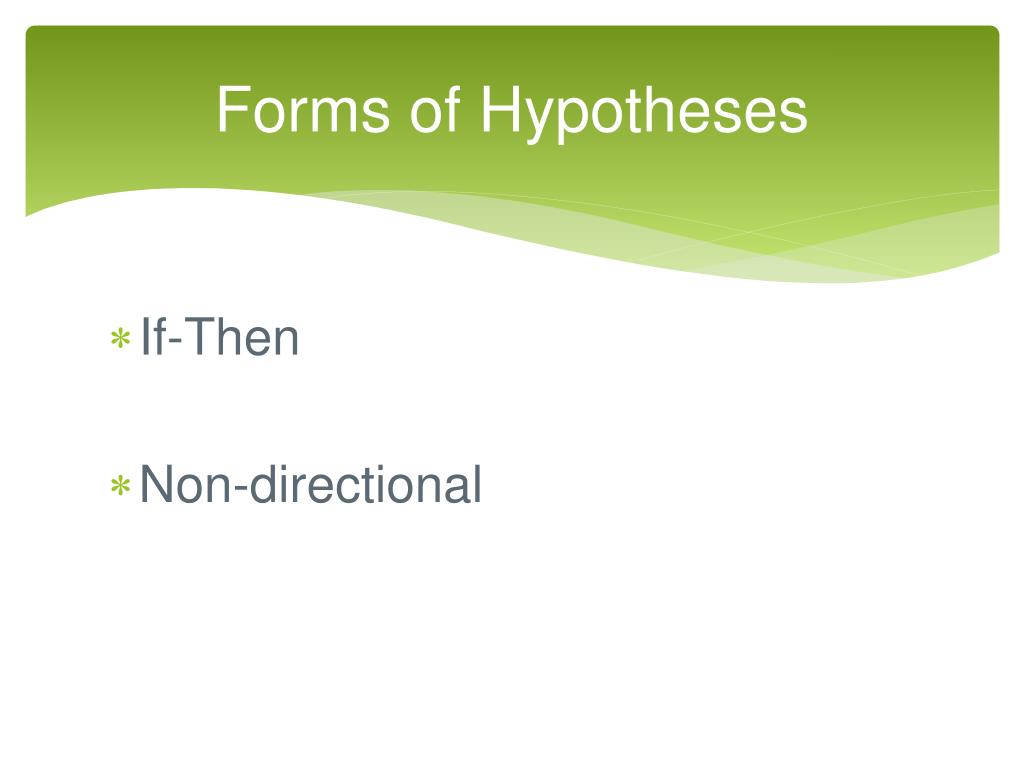 Forms of Hypotheses

* If-Then

* Non-directional